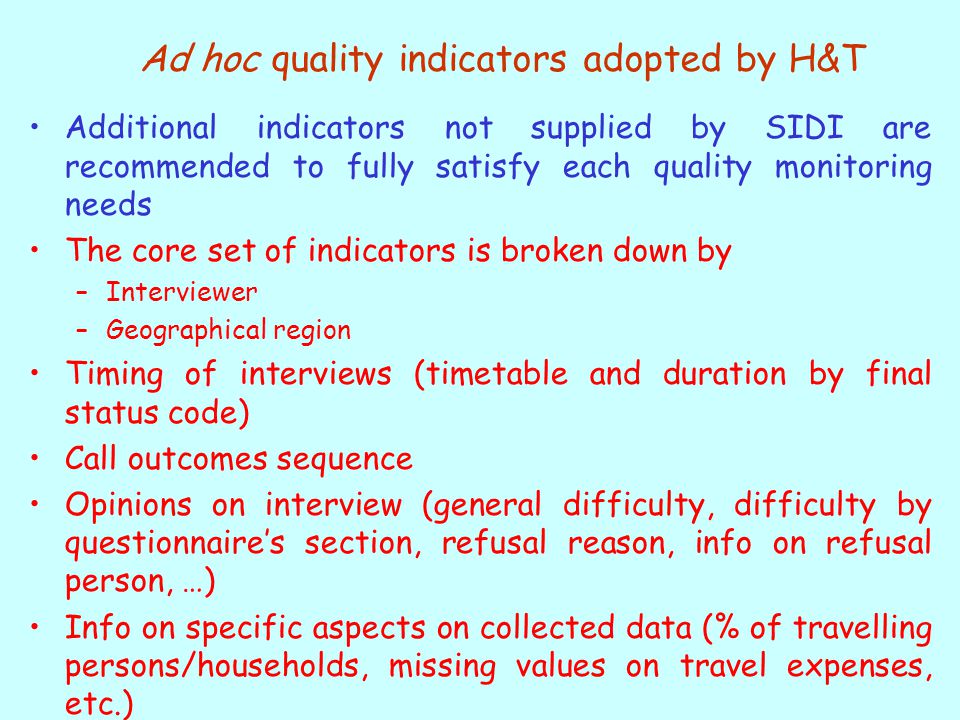 Ad hoc quality indicators adopted by H&T

• Additional indicators not supplied by SIDI are recommended to fully satisfy each quality monitoring needs

• The core set of indicators is broken down by
– Interviewer
– Geographical region

• Timing of interviews (timetable and duration by final status code)

• Call outcomes sequence

• Opinions on interview (general difficulty, difficulty by questionnaire's section, refusal reason, info on refusal person, …)

• Info on specific aspects on collected data (% of travelling persons/households, missing values on travel expenses, etc.)